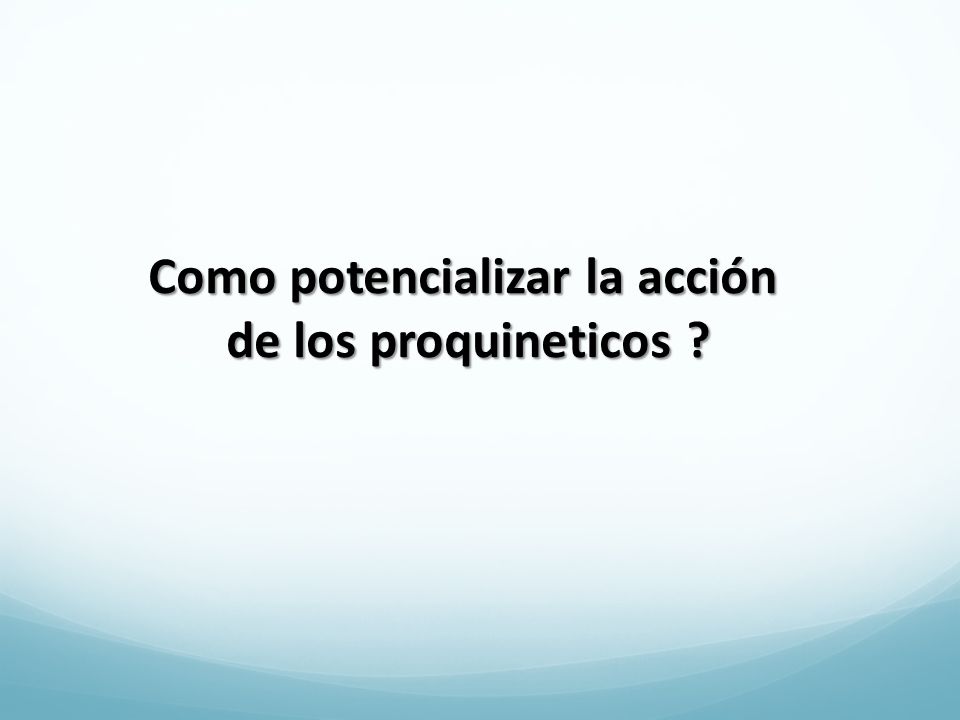 Como potencializar la acción de los proquineticos ?